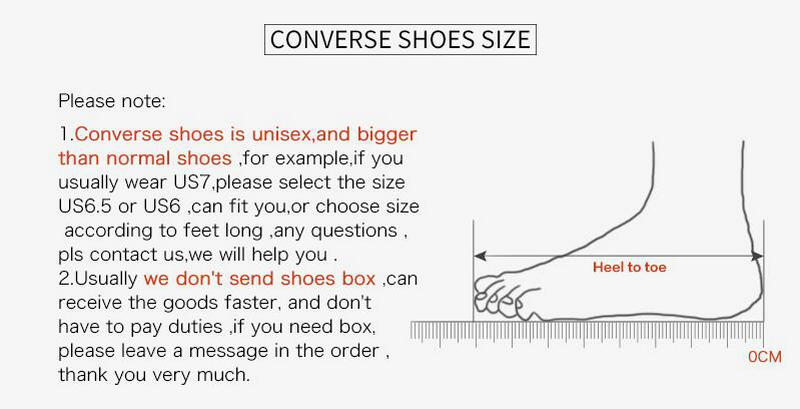 CONVERSE SHOES SIZE

Please note:

1.Converse shoes is unisex,and bigger than normal shoes ,for example,if you usually wear US7,please select the size US6.5 or US6 ,can fit you,or choose size according to feet long ,any questions , pls contact us,we will help you .
2.Usually we don't send shoes box ,can receive the goods faster, and don't have to pay duties ,if you need box, please leave a message in the order , thank you very much.

Heel to toe

0CM